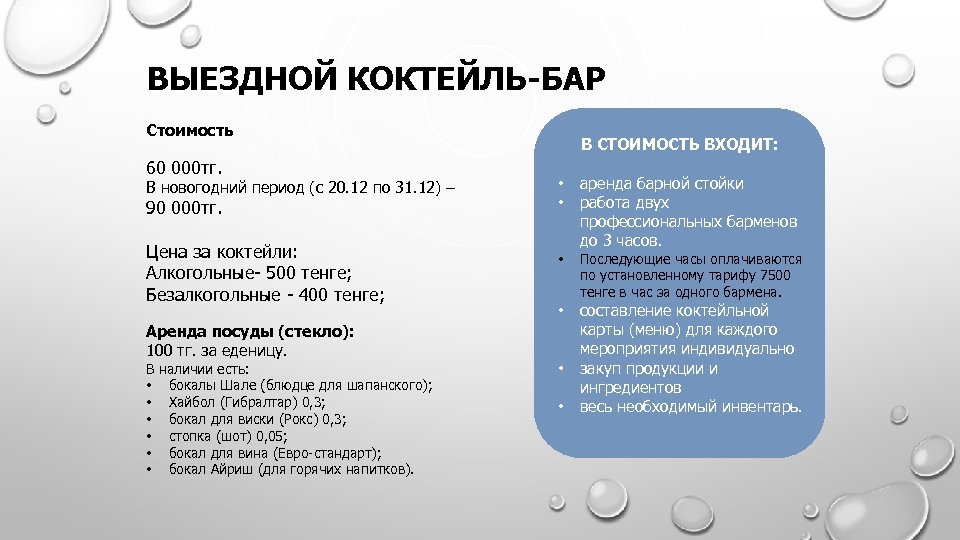 ВЫЕЗДНОЙ КОКТЕЙЛЬ-БАР

Стоимость

60 000тг.
В новогодний период (с 20.12 по 31.12) – 90 000тг.

Цена за коктейли:
Алкогольные- 500 тенге;
Безалкогольные - 400 тенге;

Аренда посуды (стекло):
100 тг. за еденицу.
В наличии есть:
• бокалы Шале (блюдце для шапанского);
• Хайбол (Гибралтар) 0,3;
• бокал для виски (Рокс) 0,3;
• стопка (шот) 0,05;
• бокал для вина (Евро-стандарт);
• бокал Айриш (для горячих напитков).

В СТОИМОСТЬ ВХОДИТ:

• аренда барной стойки
• работа двух профессиональных барменов до 3 часов.
• Последующие часы оплачиваются по установленному тарифу 7500 тенге в час за одного бармена.
• составление коктейльной карты (меню) для каждого мероприятия индивидуально
• закуп продукции и ингредиентов
• весь необходимый инвентарь.